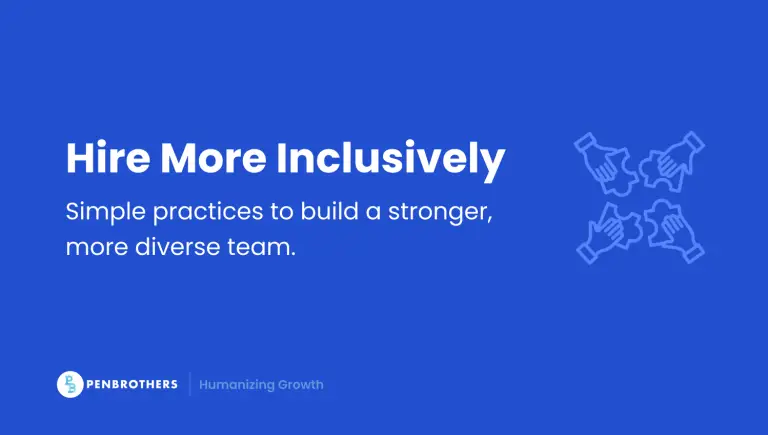 Hire More Inclusively

Simple practices to build a stronger, more diverse team.

PB PENBROTHERS | Humanizing Growth